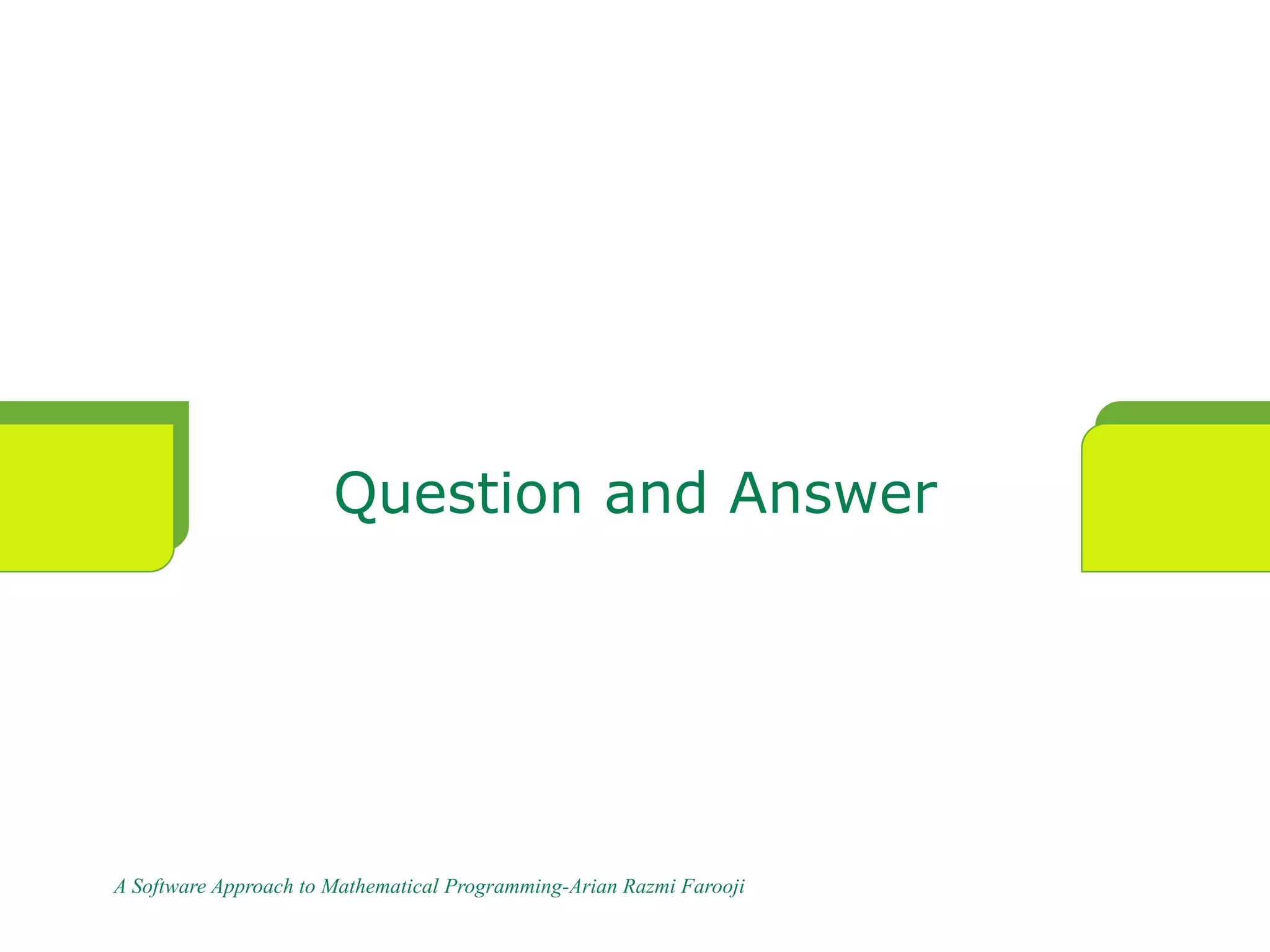 Question and Answer

A Software Approach to Mathematical Programming-Arian Razmi Farooji